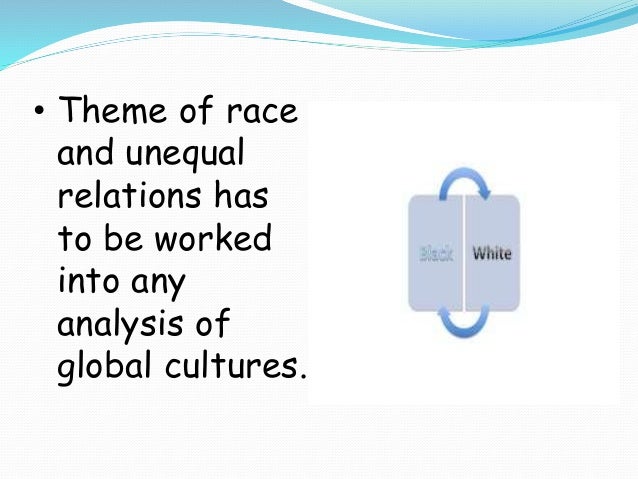 • Theme of race and unequal relations has to be worked into any analysis of global cultures.

Black White